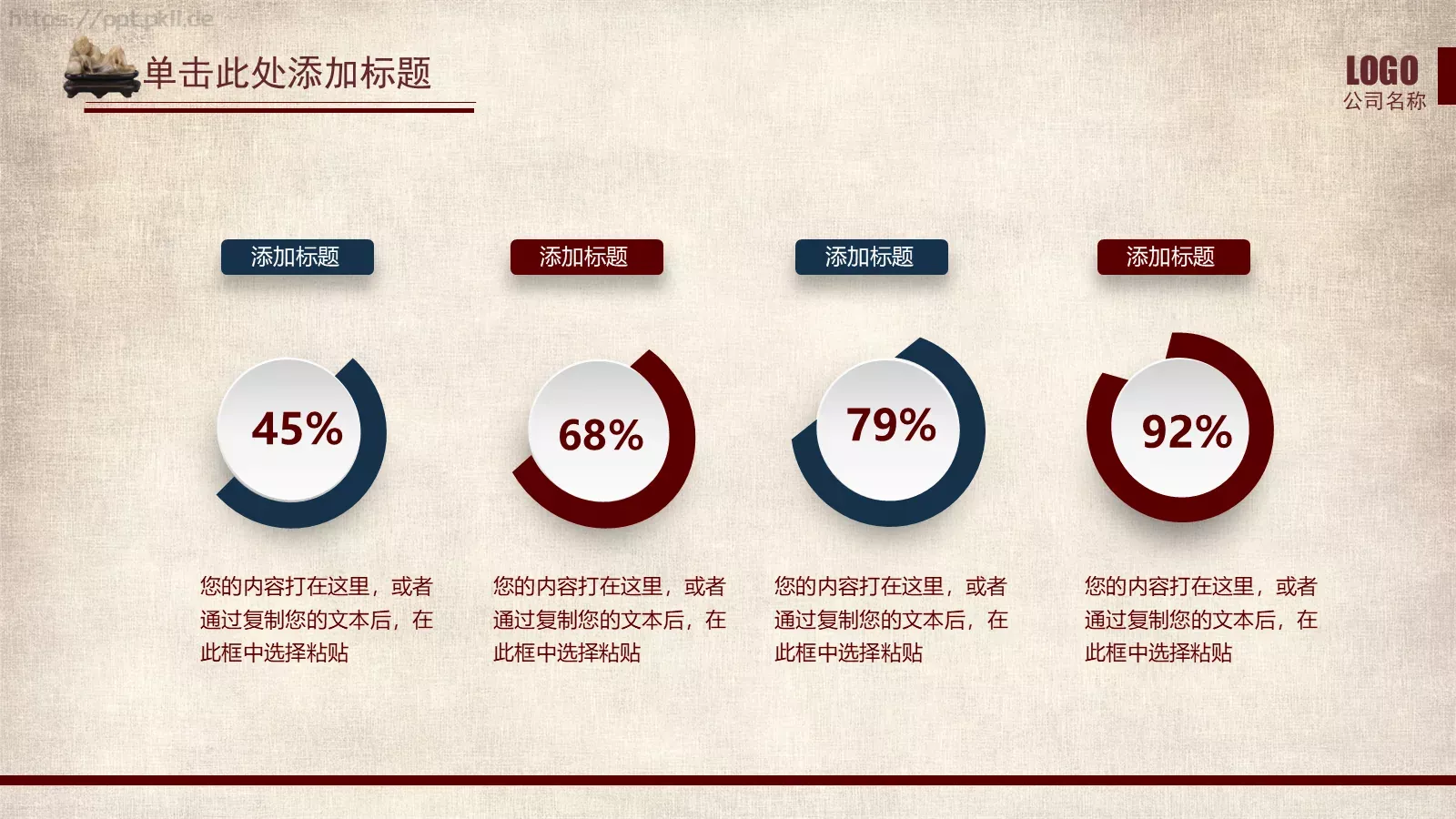 https://ppt.pkll.de

单击此处添加标题

LOGO
公司名称

添加标题

45%

您的内容打在这里，或者通过复制您的文本后，在此框中选择粘贴

添加标题

68%

您的内容打在这里，或者通过复制您的文本后，在此框中选择粘贴

添加标题

79%

您的内容打在这里，或者通过复制您的文本后，在此框中选择粘贴

添加标题

92%

您的内容打在这里，或者通过复制您的文本后，在此框中选择粘贴